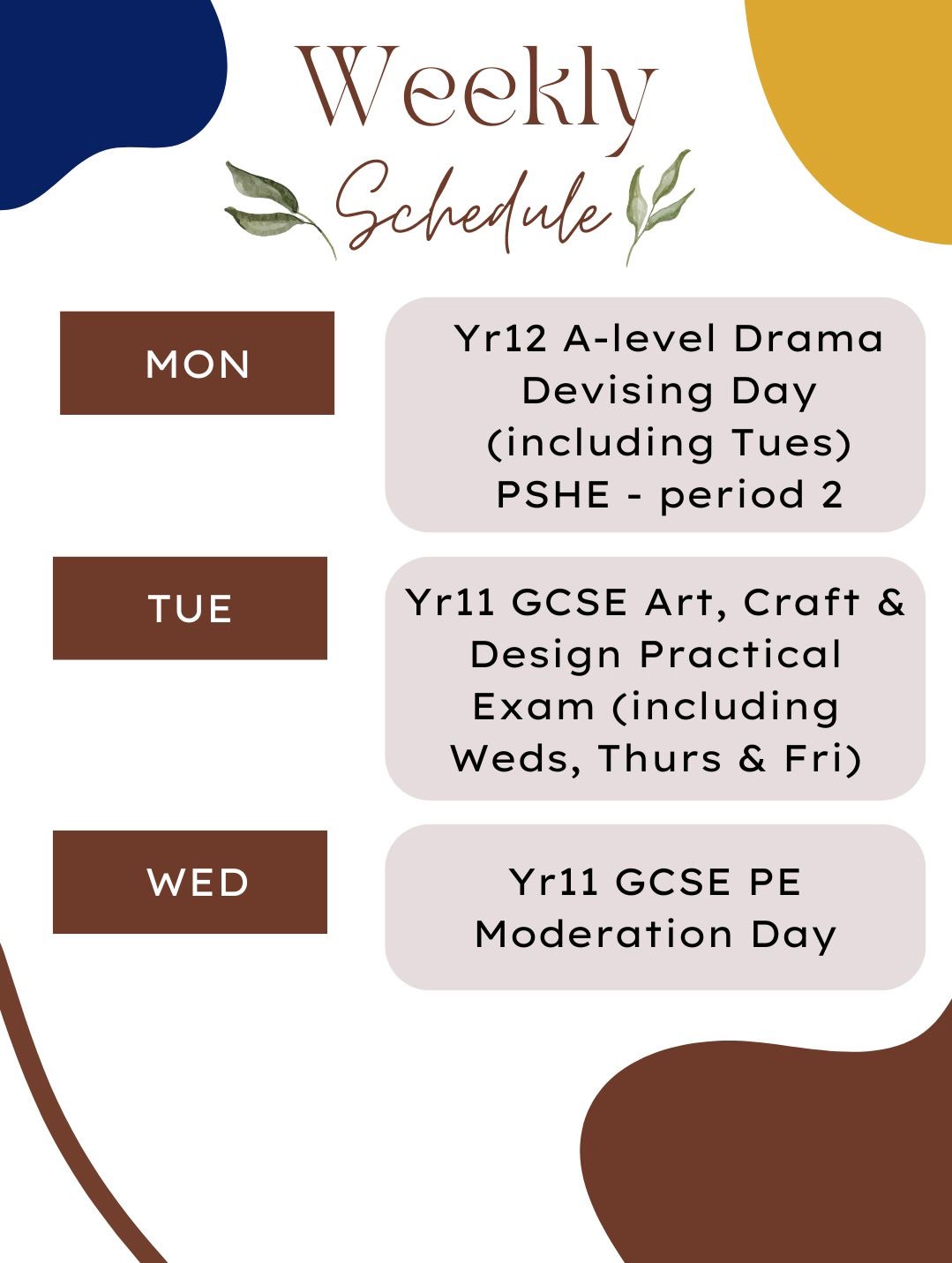 Weekly
Schedule

MON

Yr12 A-level Drama Devising Day (including Tues)
PSHE - period 2

TUE

Yr11 GCSE Art, Craft & Design Practical Exam (including Weds, Thurs & Fri)

WED

Yr11 GCSE PE Moderation Day